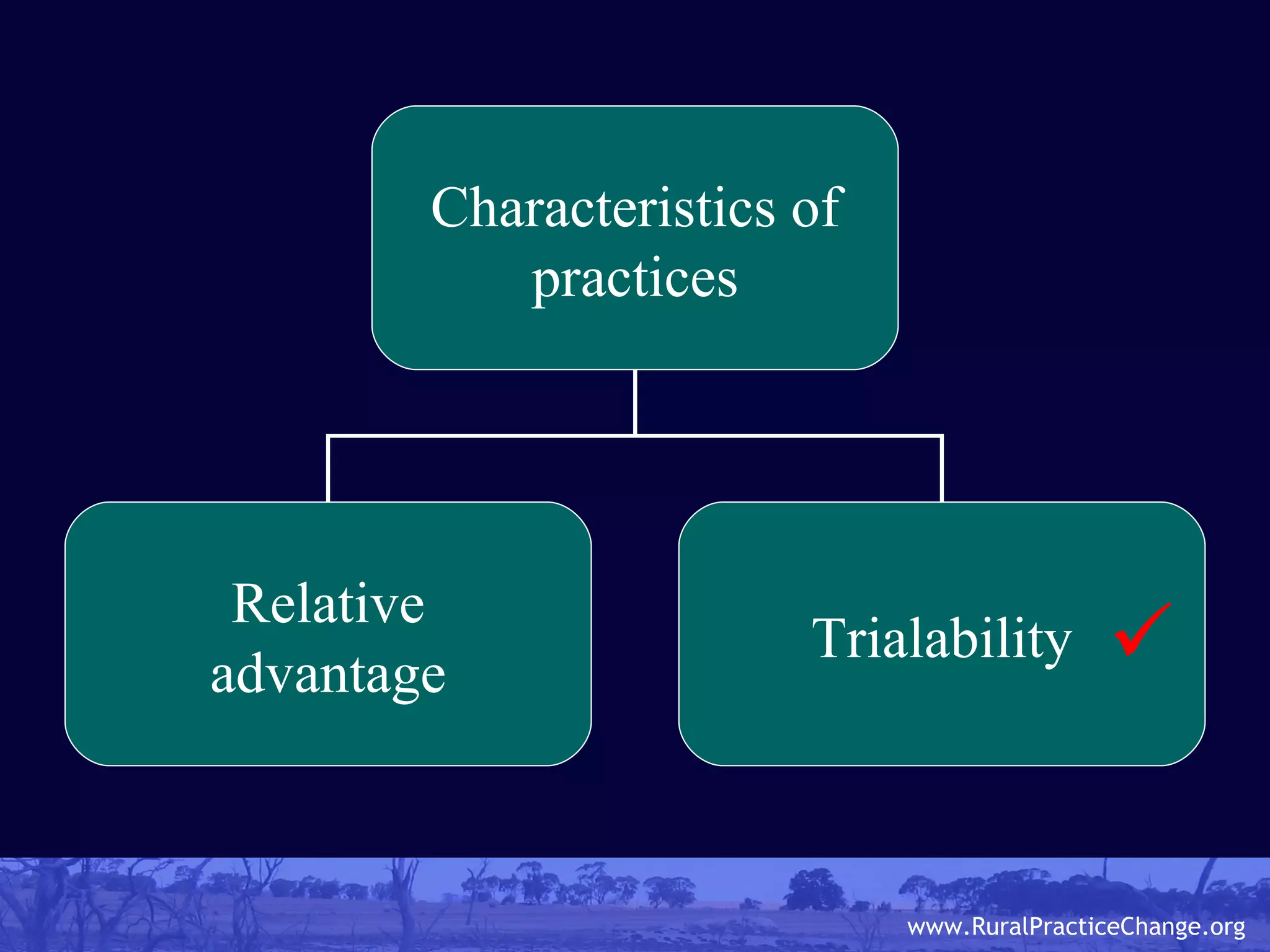 Characteristics of practices

Relative advantage

Trialability ✓

www.RuralPracticeChange.org